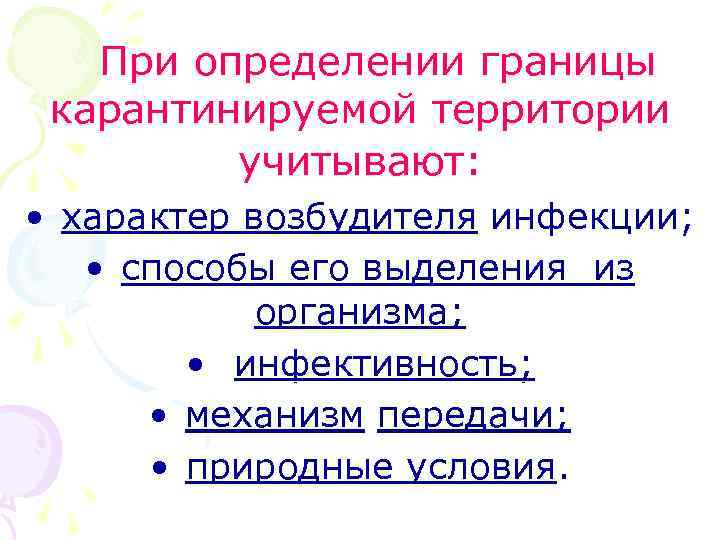 При определении границы карантинируемой территории учитывают:

• характер возбудителя инфекции;

• способы его выделения из организма;

• инфективность;

• механизм передачи;

• природные условия.